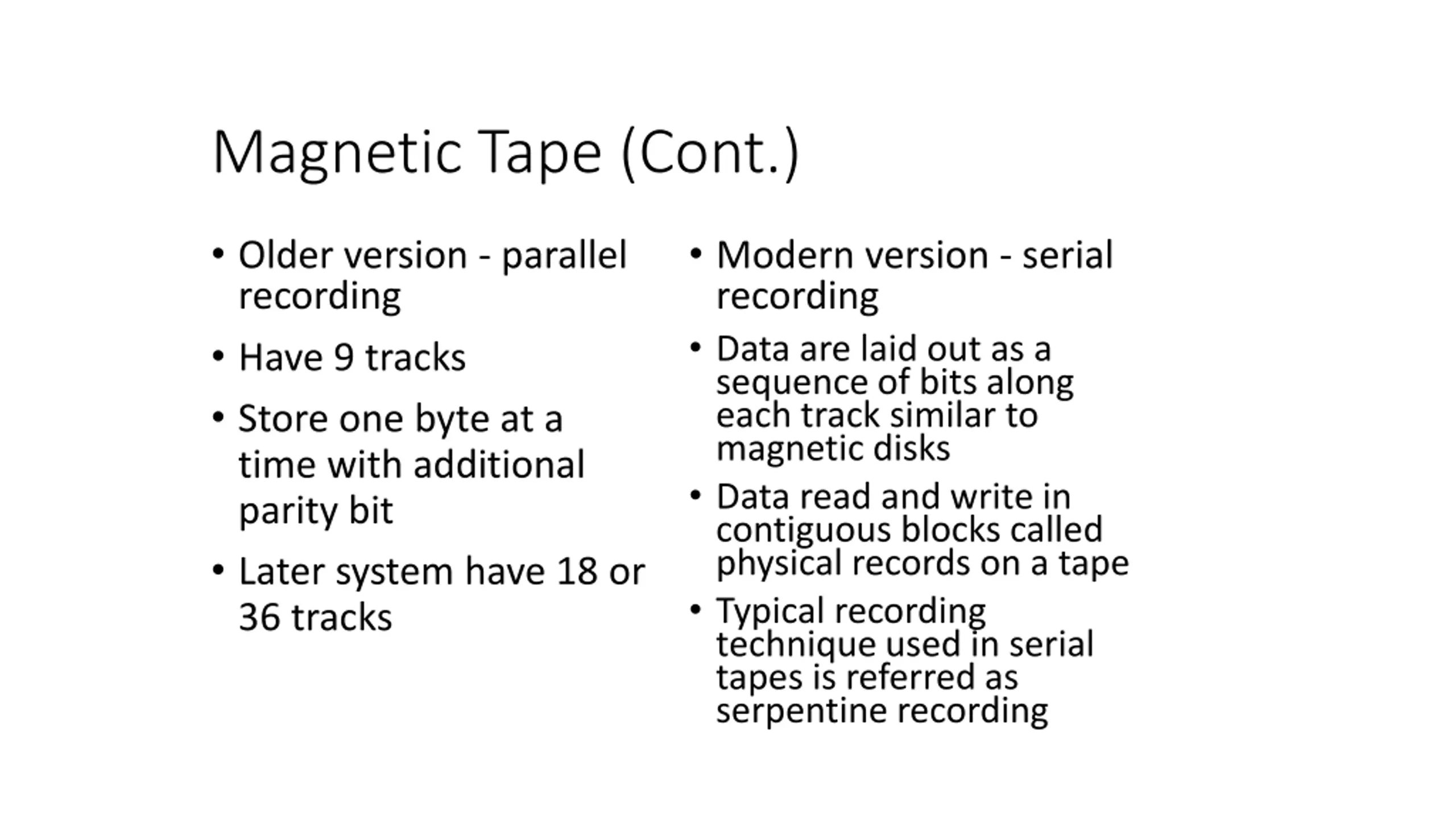 Magnetic Tape (Cont.)

• Older version - parallel recording

• Have 9 tracks

• Store one byte at a time with additional parity bit

• Later system have 18 or 36 tracks

• Modern version - serial recording

• Data are laid out as a sequence of bits along each track similar to magnetic disks

• Data read and write in contiguous blocks called physical records on a tape

• Typical recording technique used in serial tapes is referred as serpentine recording